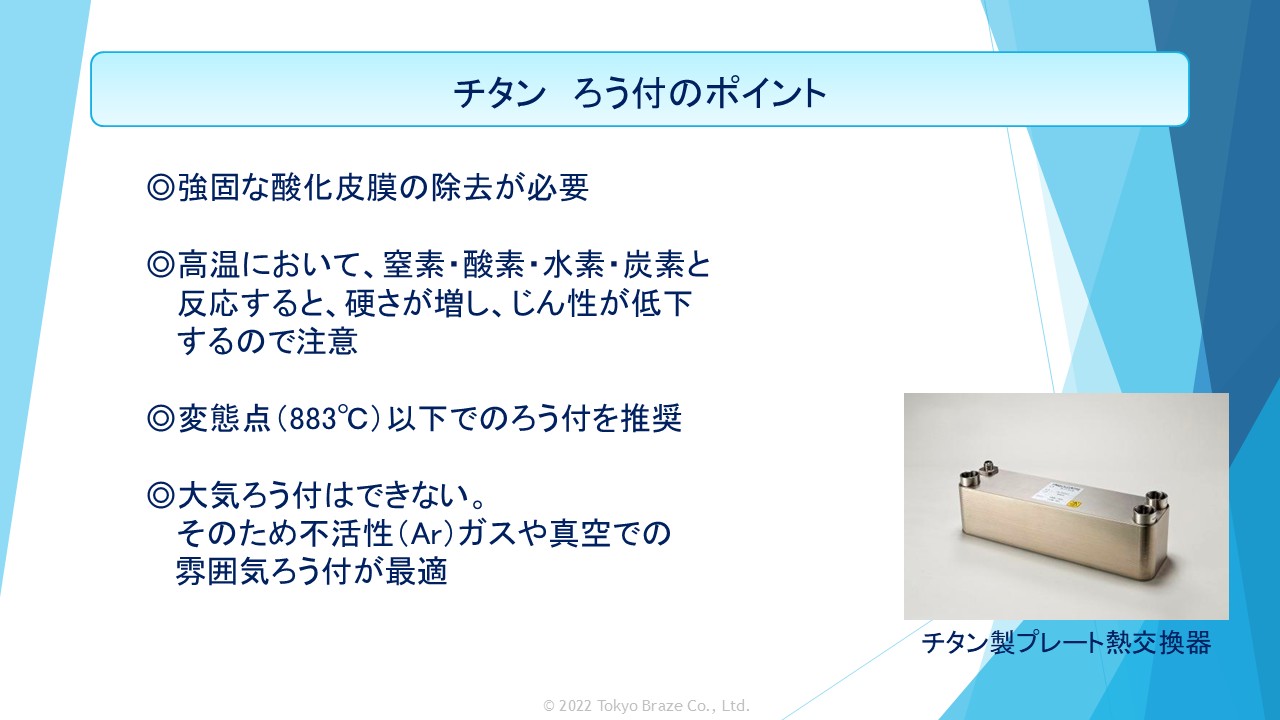 チタン　ろう付のポイント

◎強固な酸化皮膜の除去が必要

◎高温において、窒素・酸素・水素・炭素と反応すると、硬さが増し、じん性が低下するので注意

◎変態点（883℃）以下でのろう付を推奨

◎大気ろう付はできない。
そのため不活性（Ar）ガスや真空での雰囲気ろう付が最適

チタン製プレート熱交換器

© 2022 Tokyo Braze Co., Ltd.